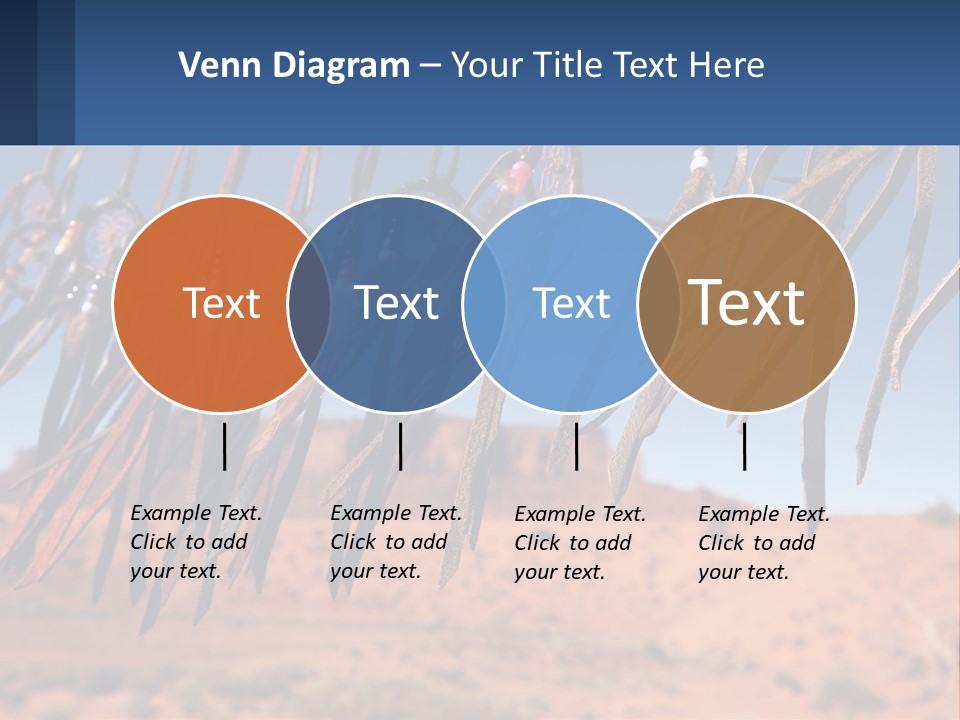 Venn Diagram – Your Title Text Here

Text

Text

Text

Text

Example Text. Click to add your text.

Example Text. Click to add your text.

Example Text. Click to add your text.

Example Text. Click to add your text.